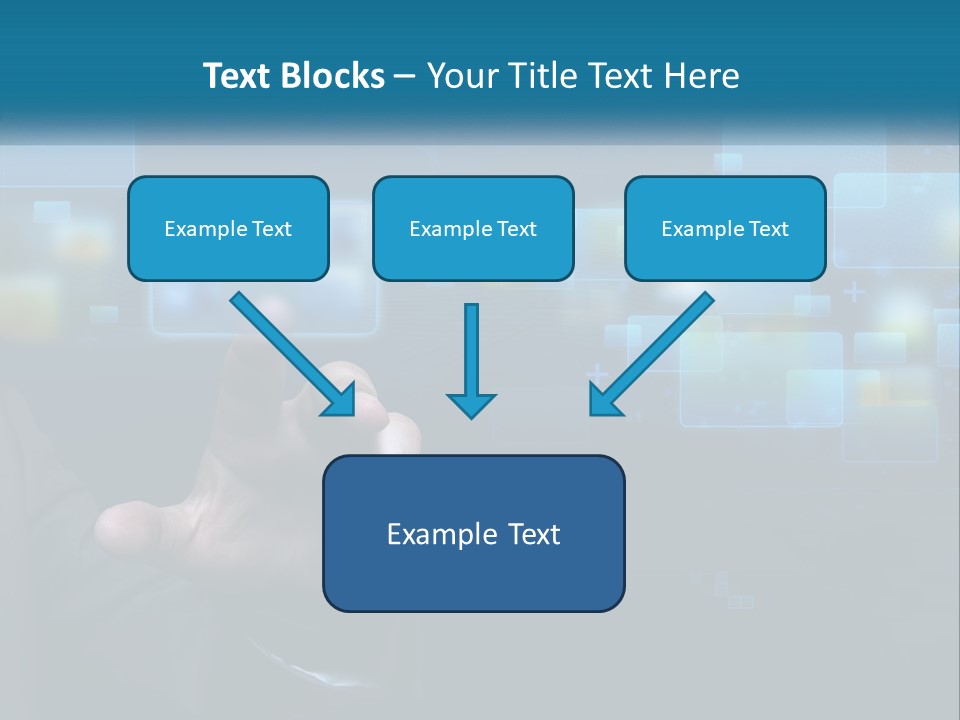 Text Blocks – Your Title Text Here

Example Text

Example Text

Example Text

Example Text